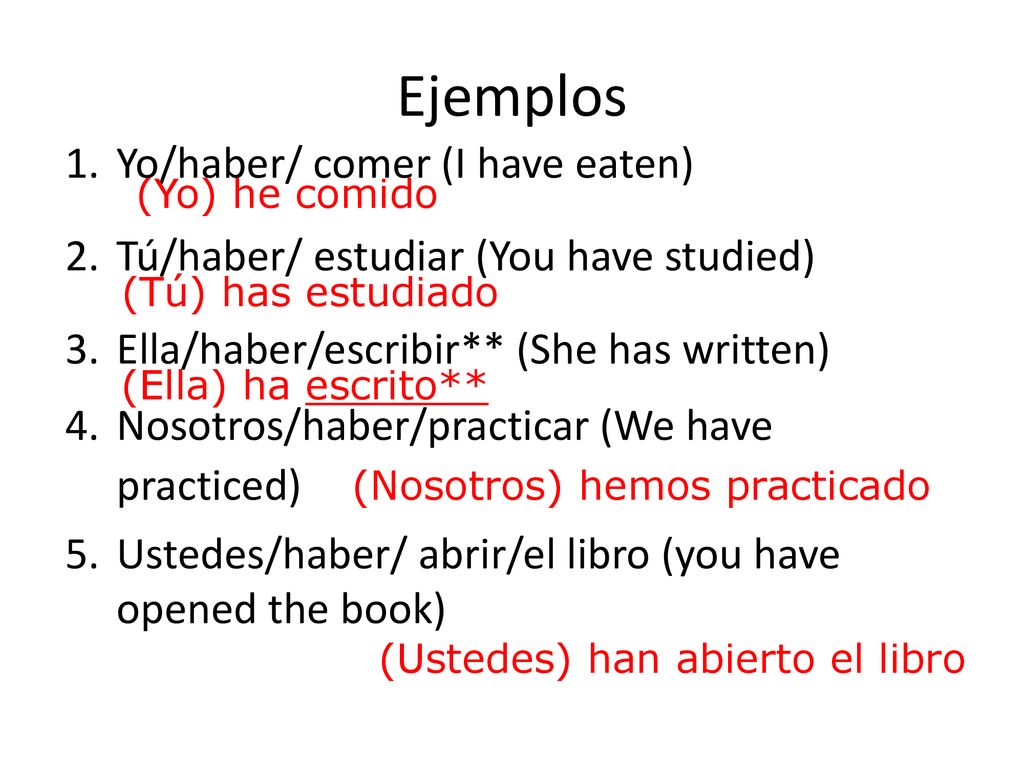 Ejemplos

1. Yo/haber/ comer (I have eaten)
(Yo) he comido

2. Tú/haber/ estudiar (You have studied)
(Tú) has estudiado

3. Ella/haber/escribir** (She has written)
(Ella) ha escrito**

4. Nosotros/haber/practicar (We have practiced) (Nosotros) hemos practicado

5. Ustedes/haber/ abrir/el libro (you have opened the book)
(Ustedes) han abierto el libro